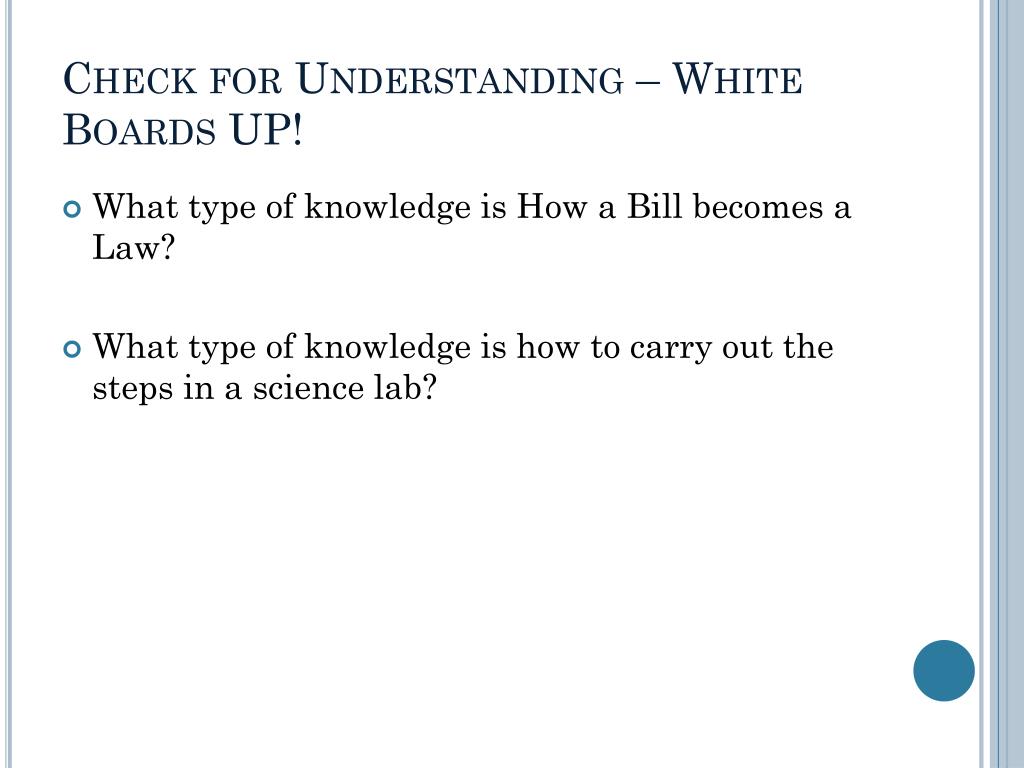 Check for Understanding – White Boards UP!

What type of knowledge is How a Bill becomes a Law?

What type of knowledge is how to carry out the steps in a science lab?